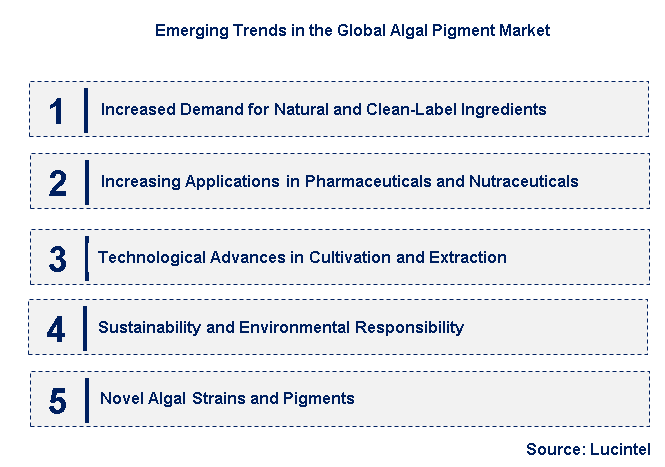 Emerging Trends in the Global Algal Pigment Market

1 Increased Demand for Natural and Clean-Label Ingredients

2 Increasing Applications in Pharmaceuticals and Nutraceuticals

3 Technological Advances in Cultivation and Extraction

4 Sustainability and Environmental Responsibility

5 Novel Algal Strains and Pigments

Source: Lucintel